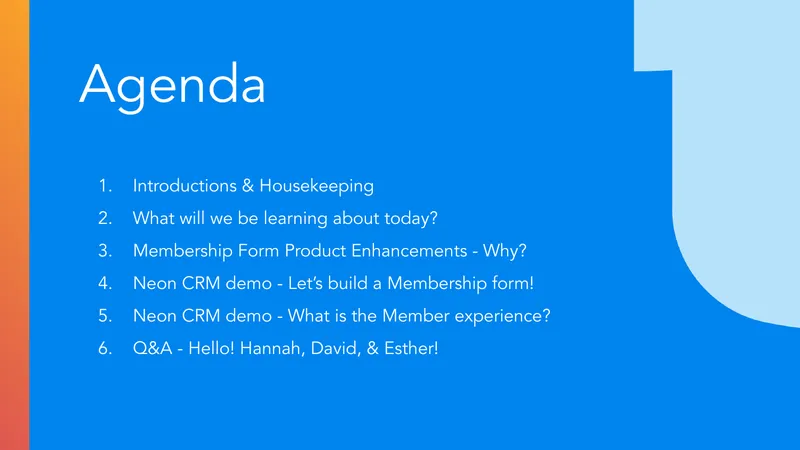 Agenda

1. Introductions & Housekeeping
2. What will we be learning about today?
3. Membership Form Product Enhancements - Why?
4. Neon CRM demo - Let's build a Membership form!
5. Neon CRM demo - What is the Member experience?
6. Q&A - Hello! Hannah, David, & Esther!